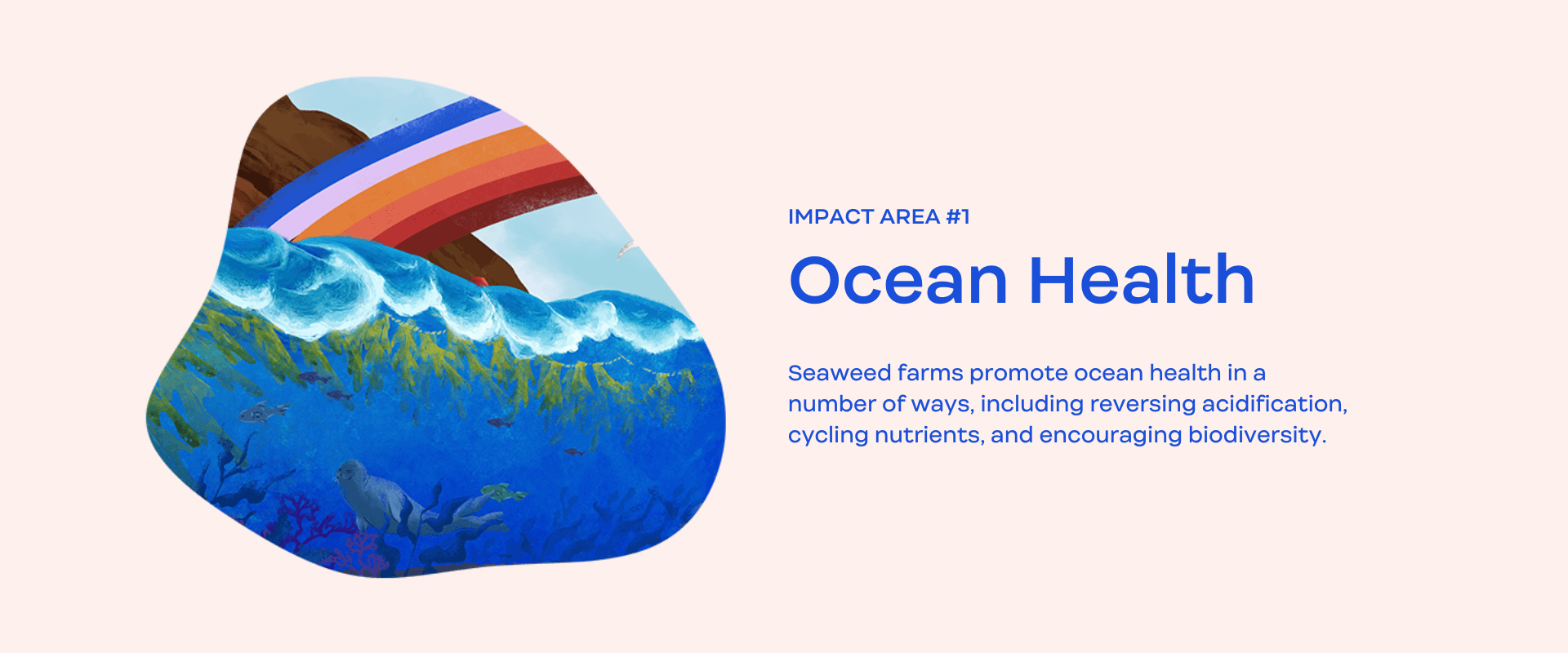 IMPACT AREA #1

Ocean Health

Seaweed farms promote ocean health in a number of ways, including reversing acidification, cycling nutrients, and encouraging biodiversity.